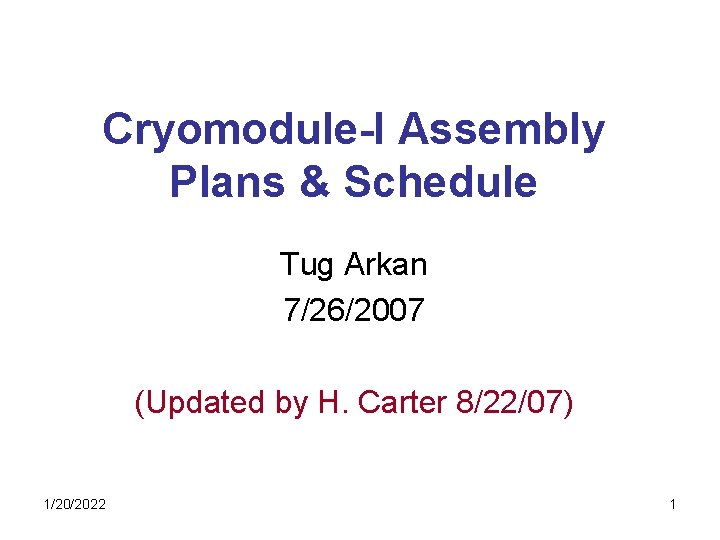 Cryomodule-I Assembly Plans & Schedule

Tug Arkan
7/26/2007

(Updated by H. Carter 8/22/07)

1/20/2022

1